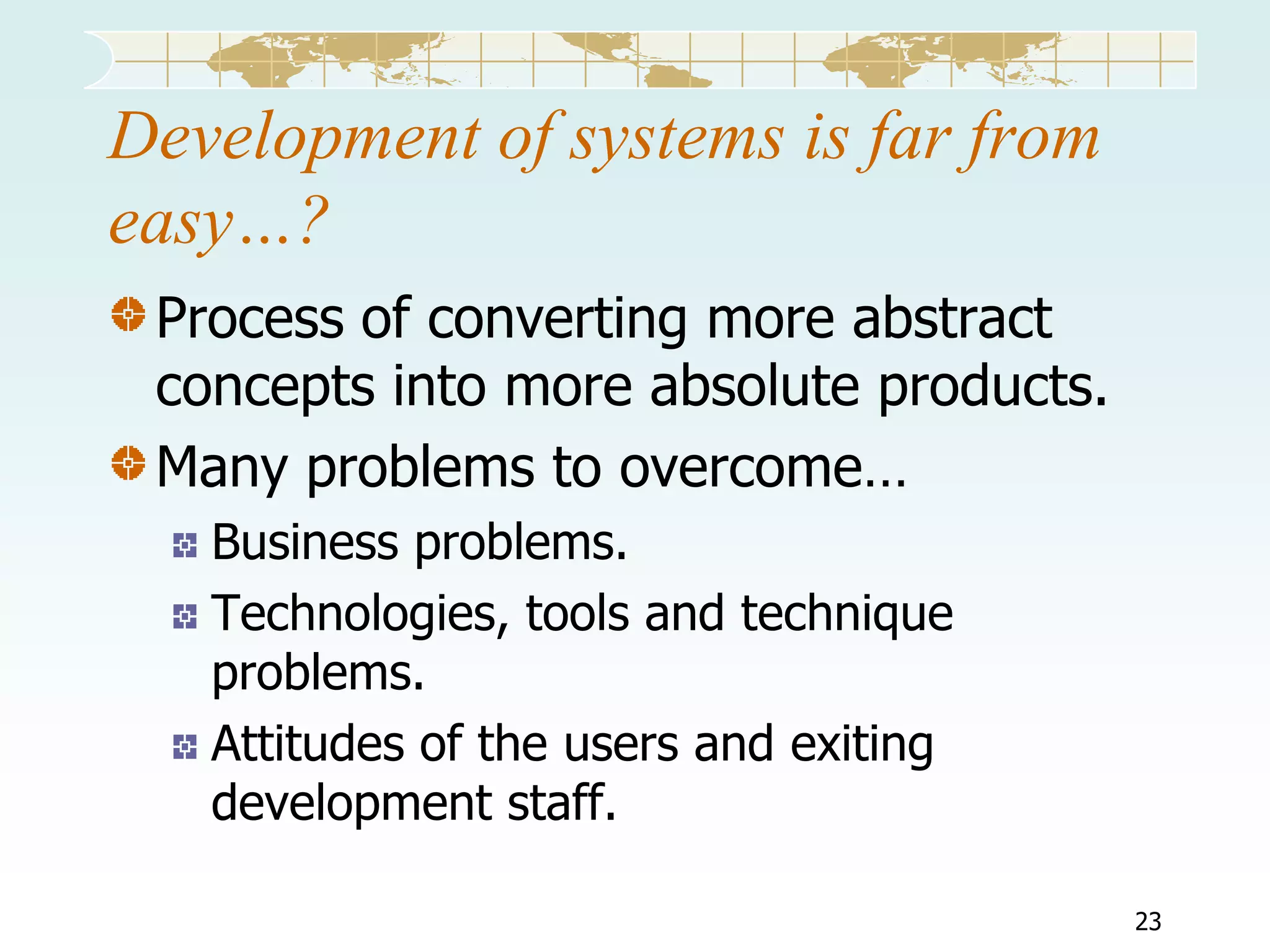 Development of systems is far from easy…?

Process of converting more abstract concepts into more absolute products.

Many problems to overcome…

Business problems.

Technologies, tools and technique problems.

Attitudes of the users and exiting development staff.

23